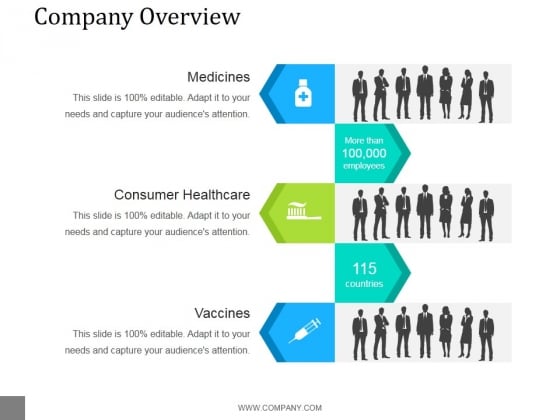 Company Overview

Medicines
This slide is 100% editable. Adapt it to your needs and capture your audience's attention.

More than
100,000
employees

Consumer Healthcare
This slide is 100% editable. Adapt it to your needs and capture your audience's attention.

115
countries

Vaccines
This slide is 100% editable. Adapt it to your needs and capture your audience's attention.

WWW.COMPANY.COM